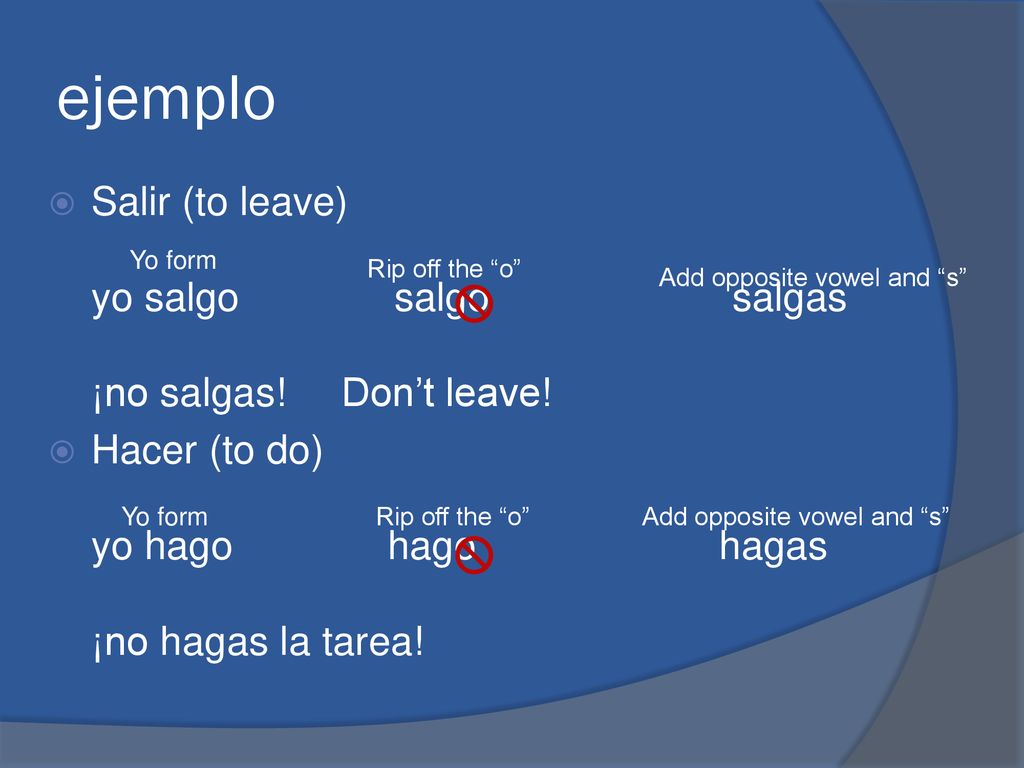 ejemplo

Salir (to leave)

Yo form
yo salgo

Rip off the “o”
salgo

Add opposite vowel and “s”
salgas

¡no salgas! Don’t leave!

Hacer (to do)

Yo form
yo hago

Rip off the “o”
hago

Add opposite vowel and “s”
hagas

¡no hagas la tarea!